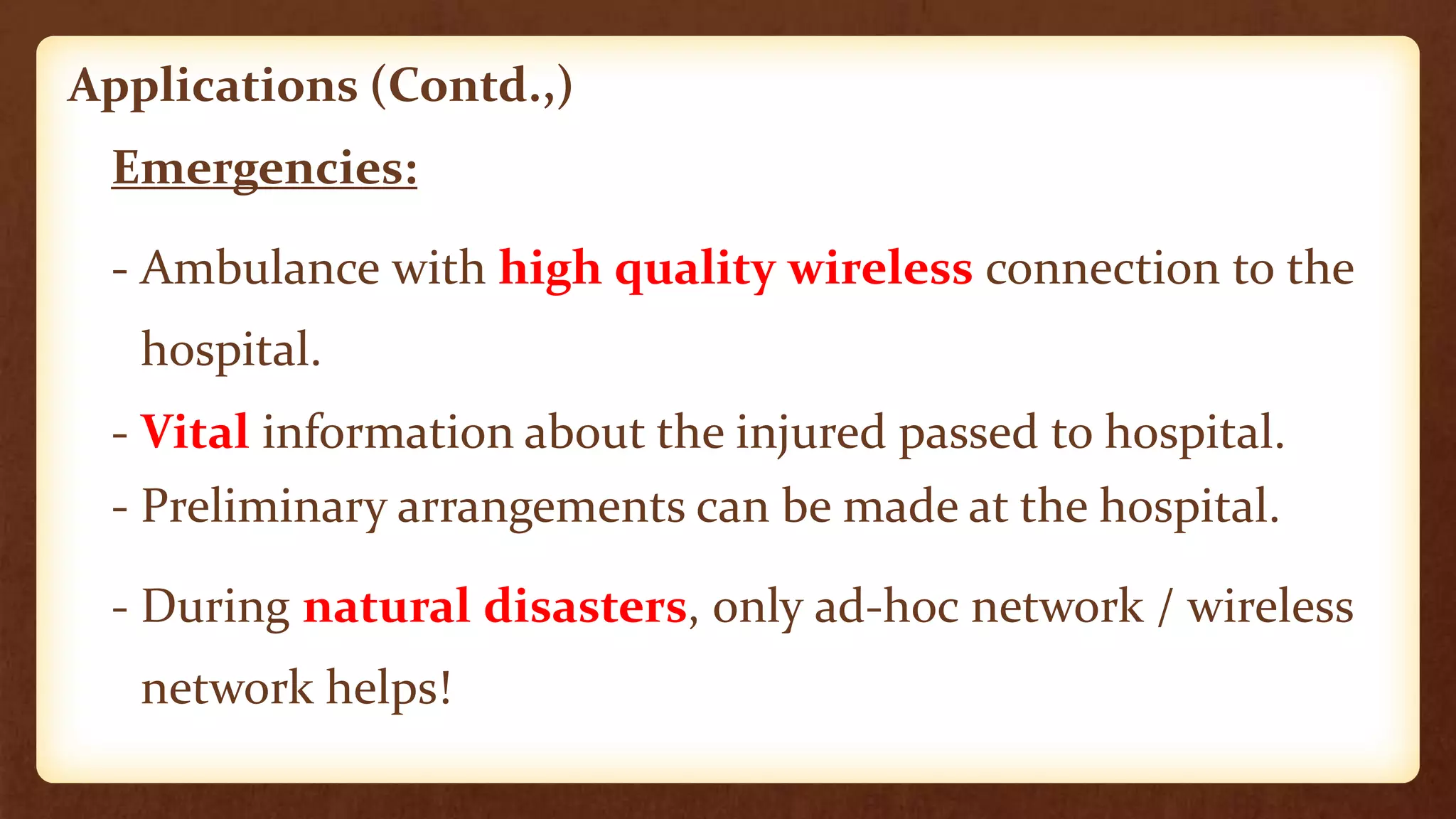 Applications (Contd.,)

Emergencies:

- Ambulance with high quality wireless connection to the hospital.

- Vital information about the injured passed to hospital.
- Preliminary arrangements can be made at the hospital.

- During natural disasters, only ad-hoc network / wireless network helps!